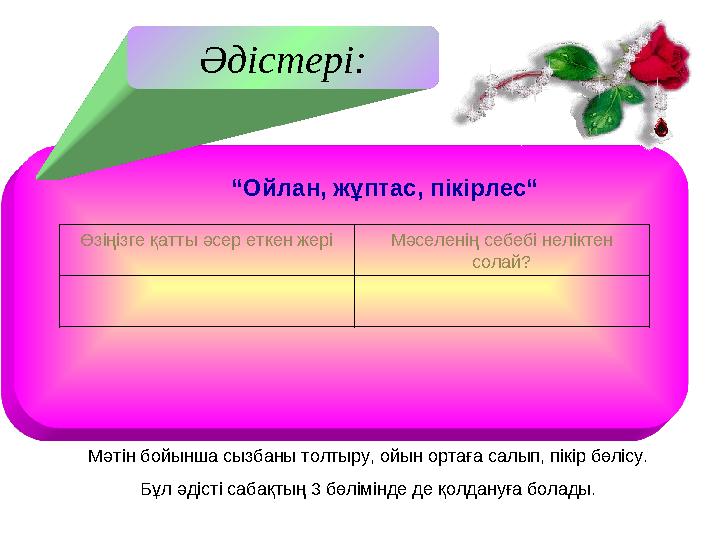 Әдістері:

“Ойлан, жұптас, пікірлес“

| Өзіңізге қатты әсер еткен жері | Мәселенің себебі неліктен солай? |
|---|---|
| | |

Мәтін бойынша сызбаны толтыру, ойын ортаға салып, пікір бөлісу.

Бұл әдісті сабақтың 3 бөлімінде де қолдануға болады.